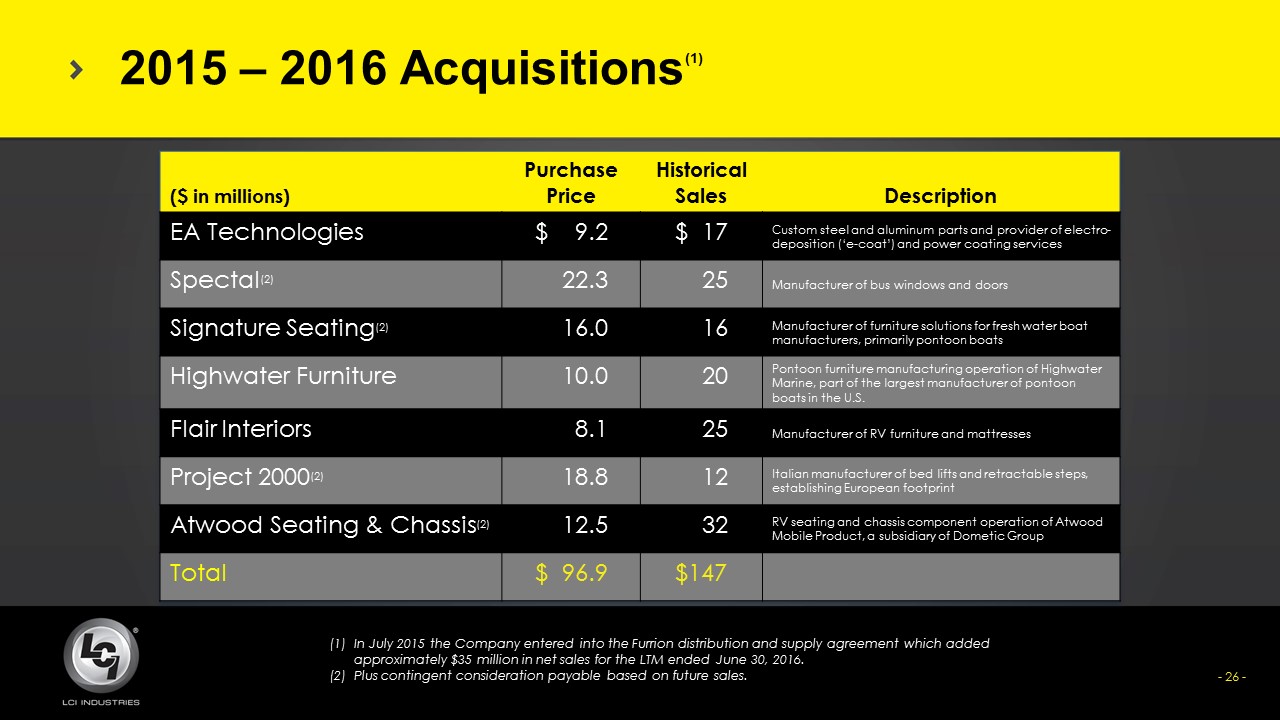 2015 – 2016 Acquisitions$^{(1)}$

| ($ in millions) | Purchase Price | Historical Sales | Description |
|---|---|---|---|
| EA Technologies | $ 9.2 | $ 17 | Custom steel and aluminum parts and provider of electro-deposition ('e-coat') and power coating services |
| Spectal$^{(2)}$ | 22.3 | 25 | Manufacturer of bus windows and doors |
| Signature Seating$^{(2)}$ | 16.0 | 16 | Manufacturer of furniture solutions for fresh water boat manufacturers, primarily pontoon boats |
| Highwater Furniture | 10.0 | 20 | Pontoon furniture manufacturing operation of Highwater Marine, part of the largest manufacturer of pontoon boats in the U.S. |
| Flair Interiors | 8.1 | 25 | Manufacturer of RV furniture and mattresses |
| Project 2000$^{(2)}$ | 18.8 | 12 | Italian manufacturer of bed lifts and retractable steps, establishing European footprint |
| Atwood Seating & Chassis$^{(2)}$ | 12.5 | 32 | RV seating and chassis component operation of Atwood Mobile Product, a subsidiary of Dometic Group |
| Total | $ 96.9 | $147 | |

LCI INDUSTRIES

(1) In July 2015 the Company entered into the Furrion distribution and supply agreement which added approximately $35 million in net sales for the LTM ended June 30, 2016.
(2) Plus contingent consideration payable based on future sales.

- 26 -